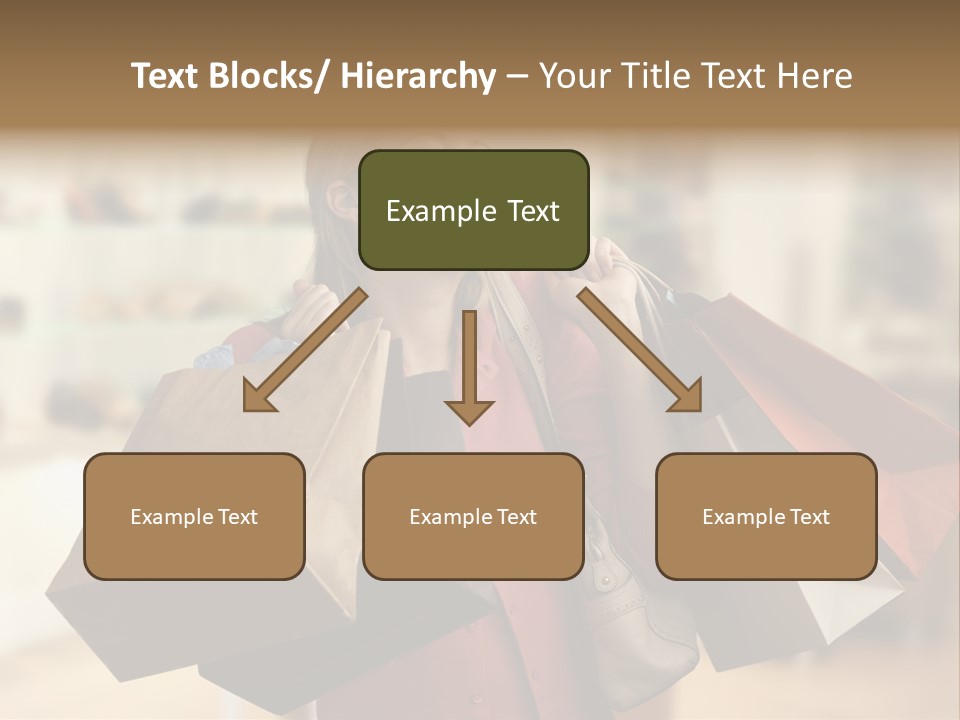 Text Blocks/ Hierarchy – Your Title Text Here

Example Text

Example Text

Example Text

Example Text